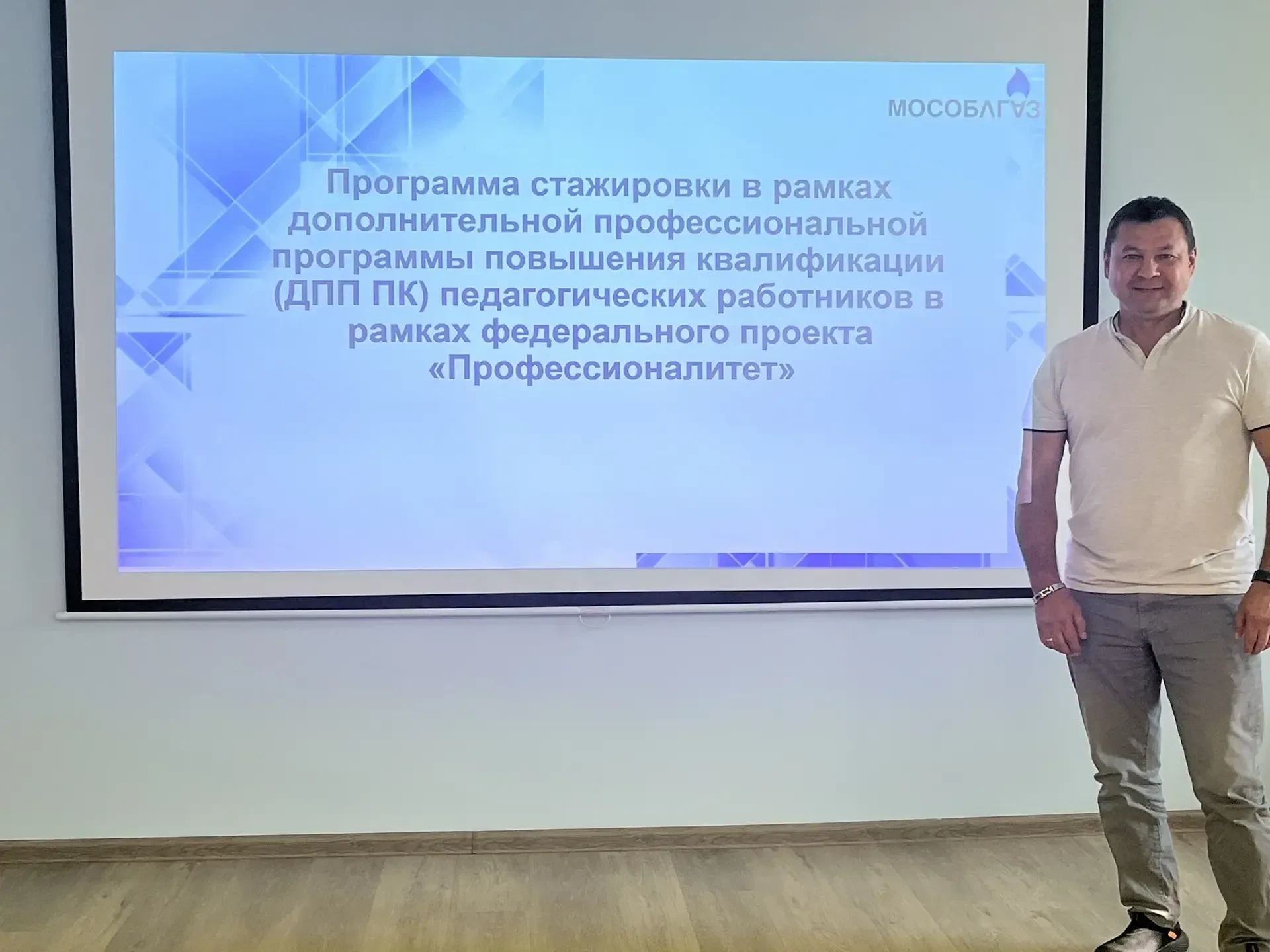 МОСОБЛГАЗ

Программа стажировки в рамках дополнительной профессиональной программы повышения квалификации (ДПП ПК) педагогических работников в рамках федерального проекта «Профессионалитет»